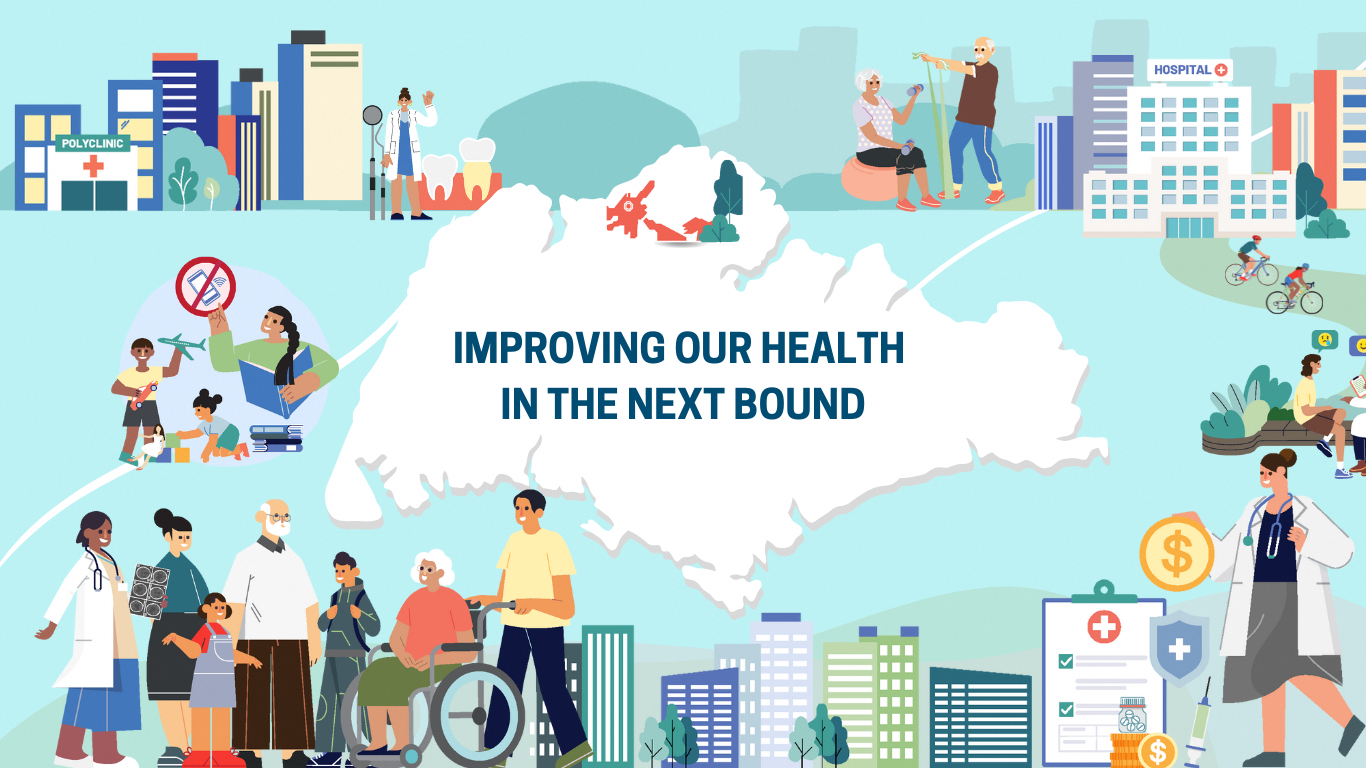 POLYCLINIC

HOSPITAL

IMPROVING OUR HEALTH IN THE NEXT BOUND

$

$